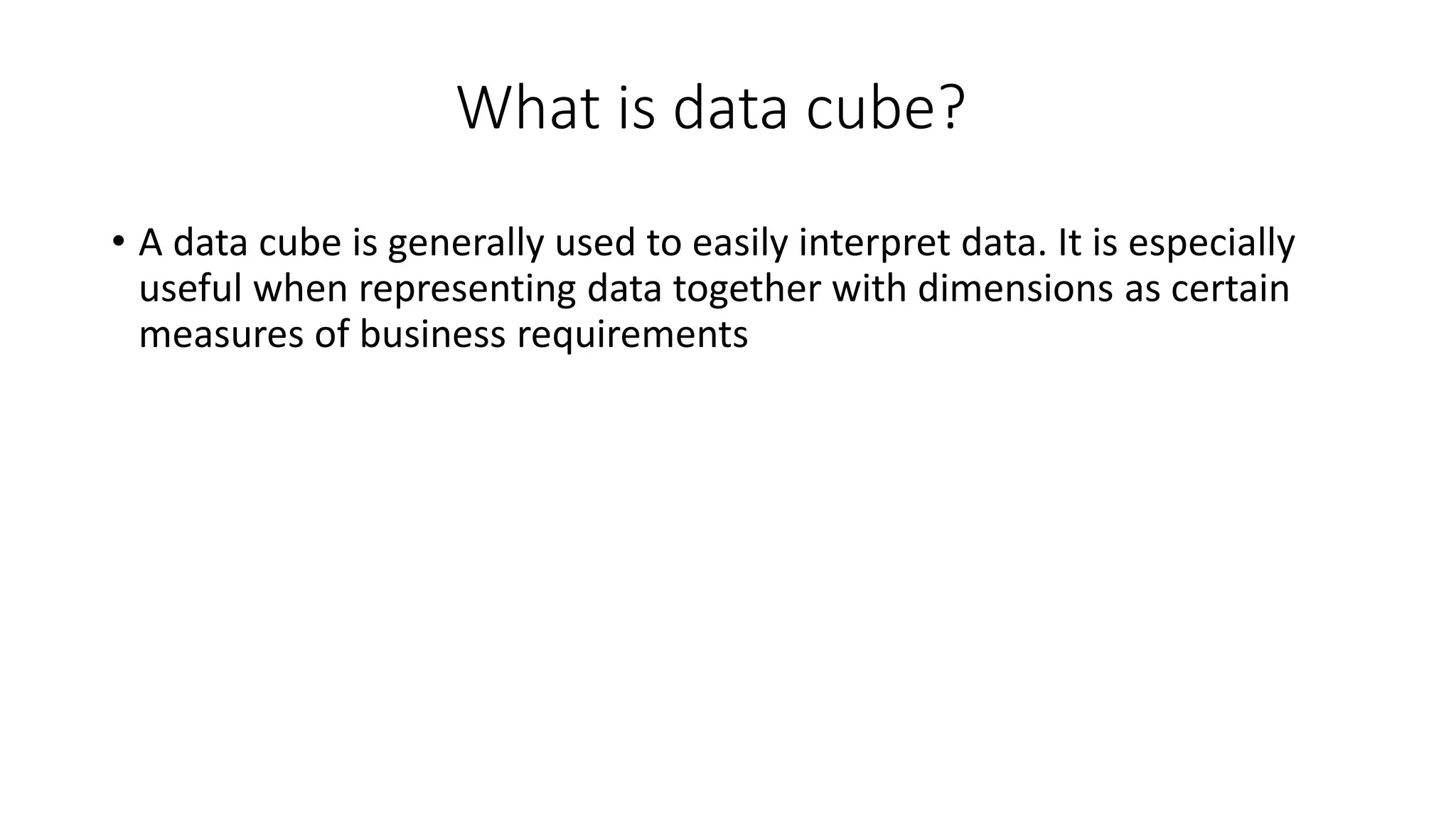 What is data cube?

• A data cube is generally used to easily interpret data. It is especially useful when representing data together with dimensions as certain measures of business requirements